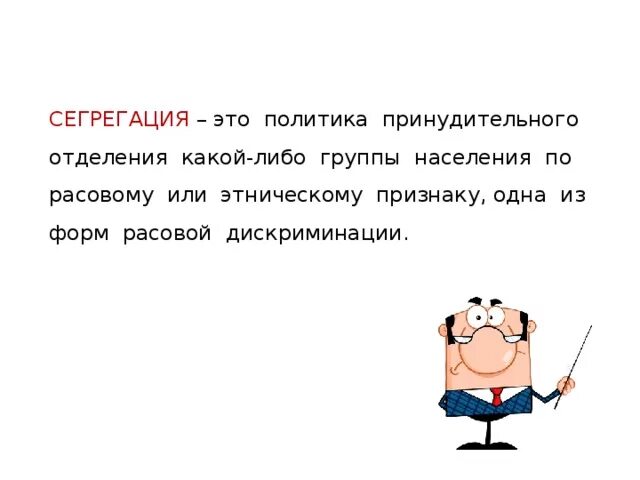 СЕГРЕГАЦИЯ – это политика принудительного отделения какой-либо группы населения по расовому или этническому признаку, одна из форм расовой дискриминации.